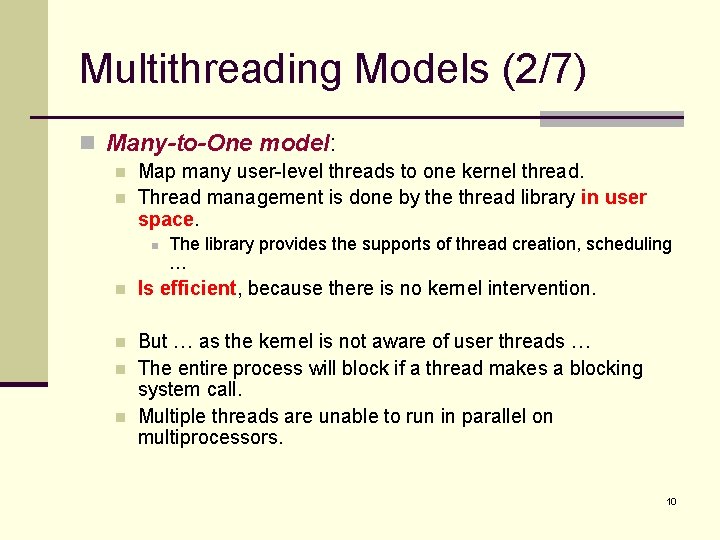 Multithreading Models (2/7)

Many-to-One model:

Map many user-level threads to one kernel thread.

Thread management is done by the thread library in user space.

The library provides the supports of thread creation, scheduling …

Is efficient, because there is no kernel intervention.

But … as the kernel is not aware of user threads …

The entire process will block if a thread makes a blocking system call.

Multiple threads are unable to run in parallel on multiprocessors.

10